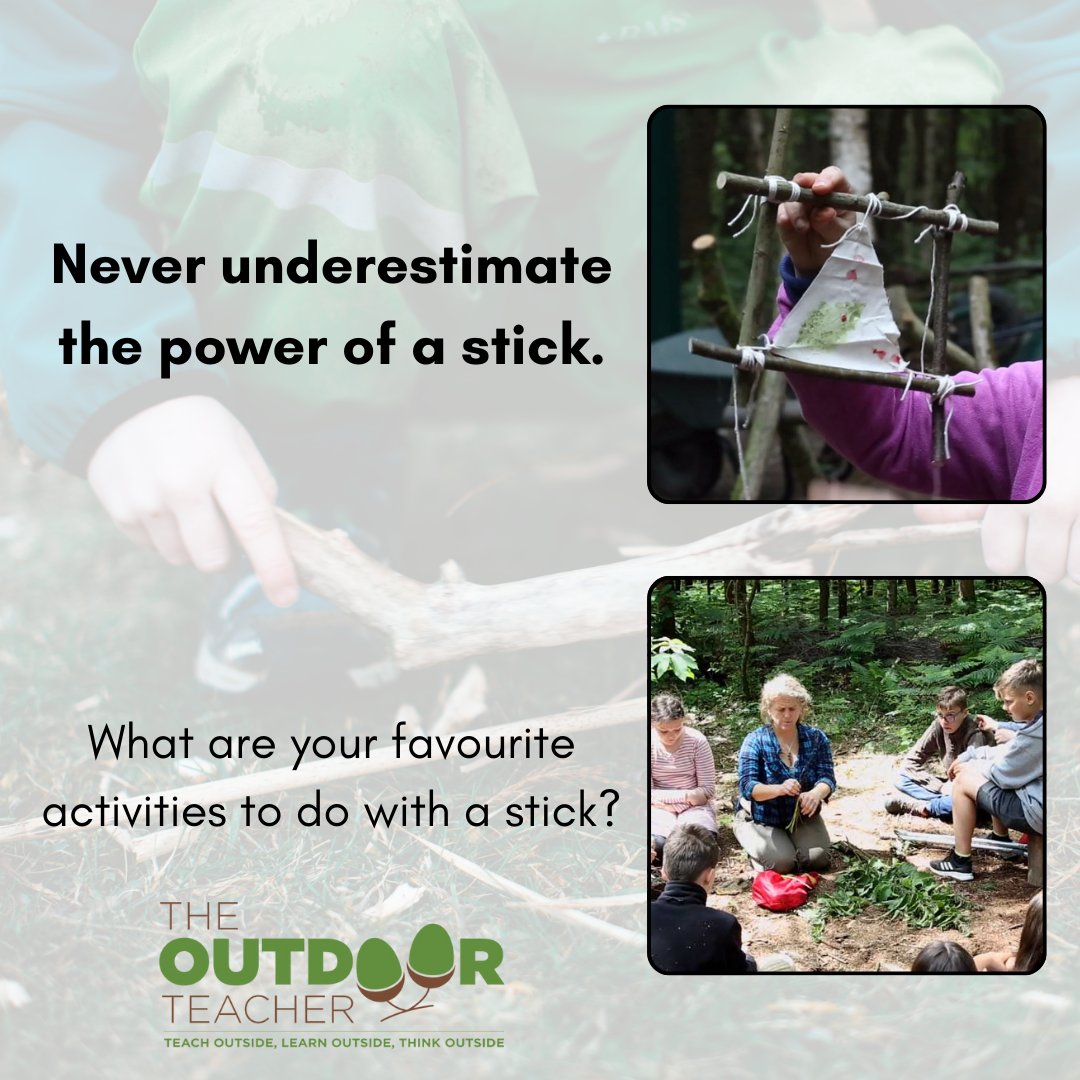 Never underestimate the power of a stick.

What are your favourite activities to do with a stick?

THE OUTDOOR TEACHER

TEACH OUTSIDE, LEARN OUTSIDE, THINK OUTSIDE